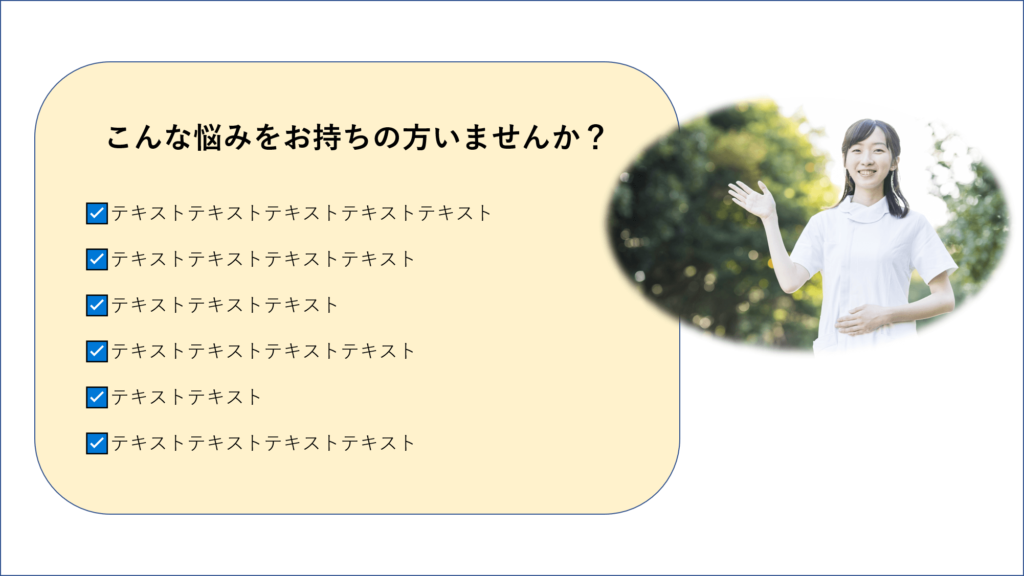 こんな悩みをお持ちの方いませんか？

☑テキストテキストテキストテキストテキスト

☑テキストテキストテキストテキスト

☑テキストテキストテキスト

☑テキストテキストテキストテキスト

☑テキストテキスト

☑テキストテキストテキストテキスト